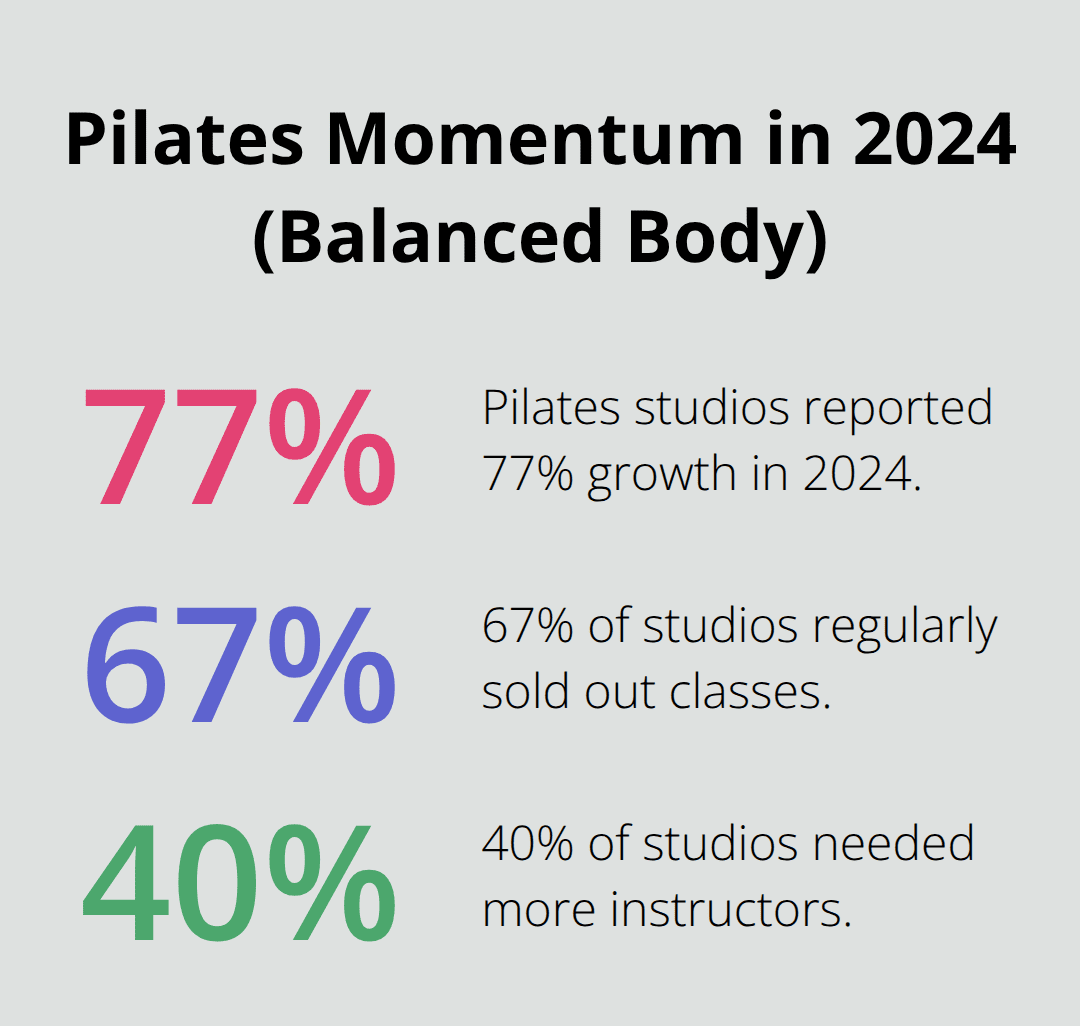 Pilates Momentum in 2024 (Balanced Body)

77%

Pilates studios reported 77% growth in 2024.

67%

67% of studios regularly sold out classes.

40%

40% of studios needed more instructors.